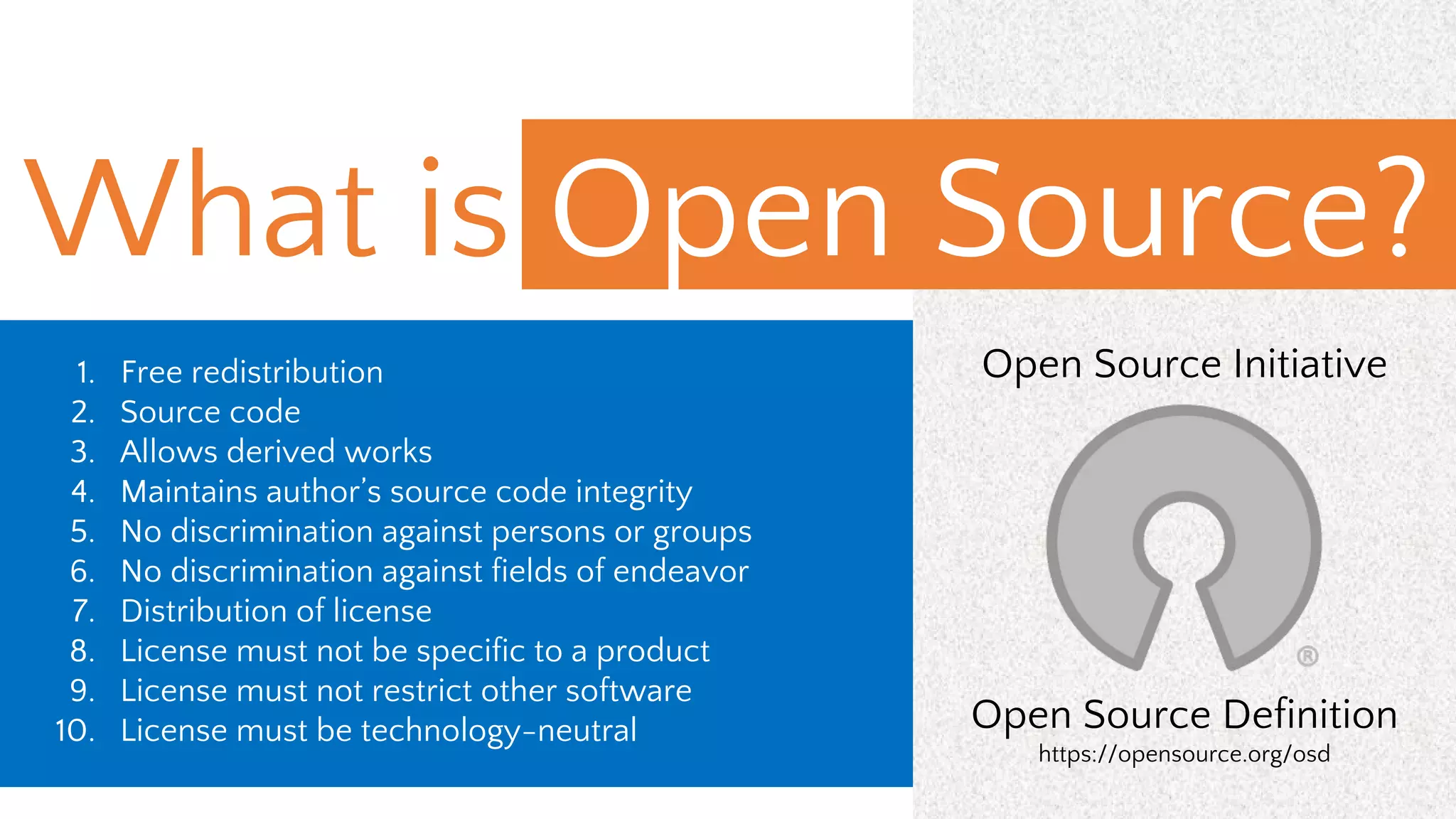 What is Open Source?

1. Free redistribution
2. Source code
3. Allows derived works
4. Maintains author's source code integrity
5. No discrimination against persons or groups
6. No discrimination against fields of endeavor
7. Distribution of license
8. License must not be specific to a product
9. License must not restrict other software
10. License must be technology-neutral

Open Source Initiative

®

Open Source Definition
https://opensource.org/osd